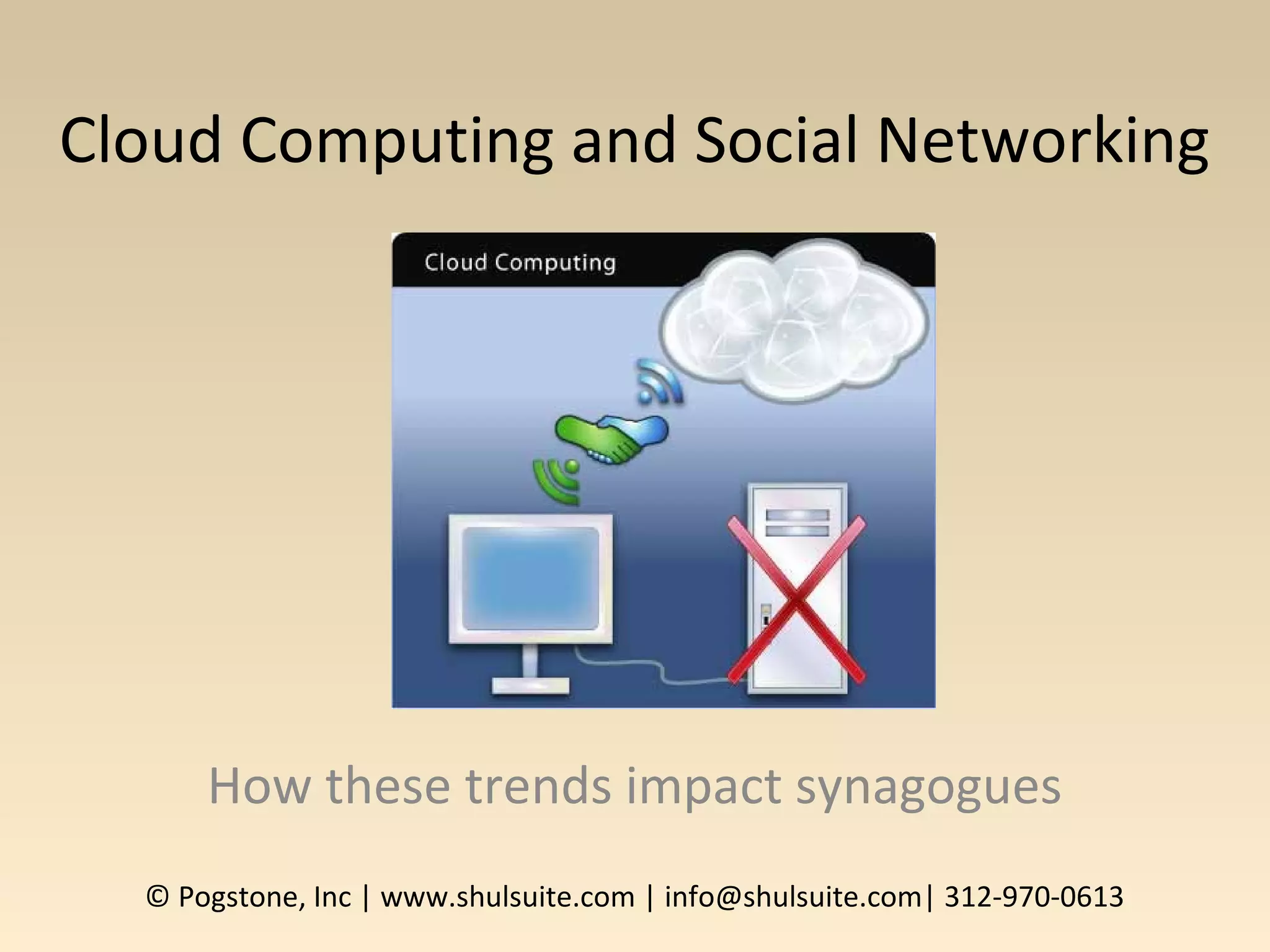 Cloud Computing and Social Networking

Cloud Computing

How these trends impact synagogues

© Pogstone, Inc | www.shulsuite.com | info@shulsuite.com| 312-970-0613